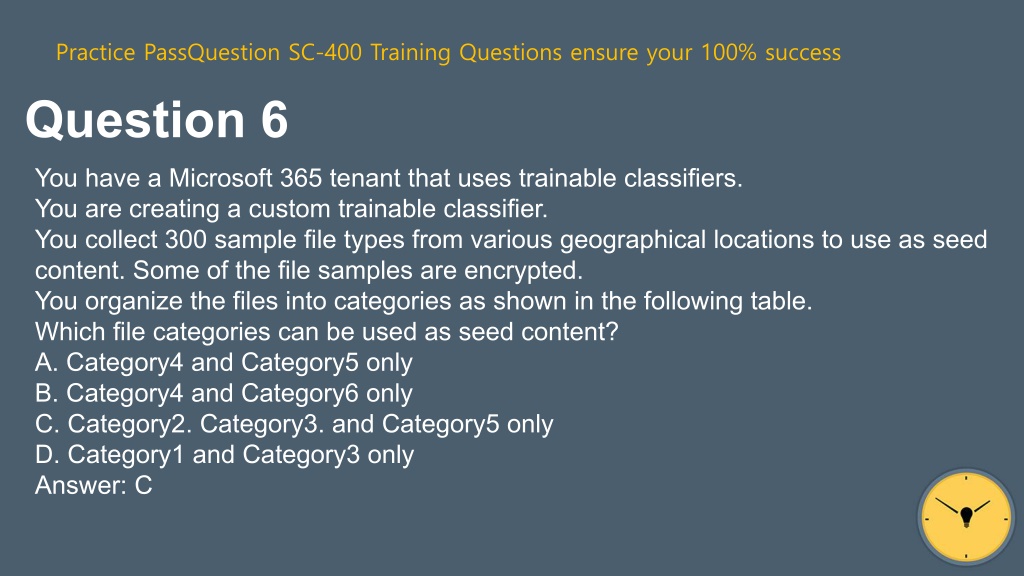 Practice PassQuestion SC-400 Training Questions ensure your 100% success

Question 6

You have a Microsoft 365 tenant that uses trainable classifiers.
You are creating a custom trainable classifier.
You collect 300 sample file types from various geographical locations to use as seed content. Some of the file samples are encrypted.
You organize the files into categories as shown in the following table.
Which file categories can be used as seed content?
A. Category4 and Category5 only
B. Category4 and Category6 only
C. Category2. Category3. and Category5 only
D. Category1 and Category3 only
Answer: C